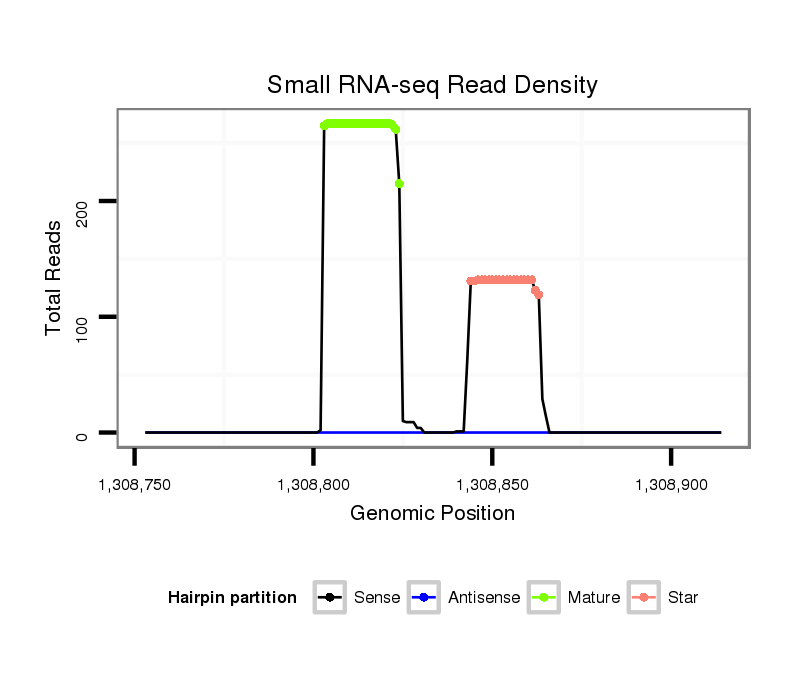 Small RNA-seq Read Density

Total Reads

200

100

0

1,308,750

1,308,800

1,308,850

1,308,900

Genomic Position

Hairpin partition Sense Antisense Mature Star